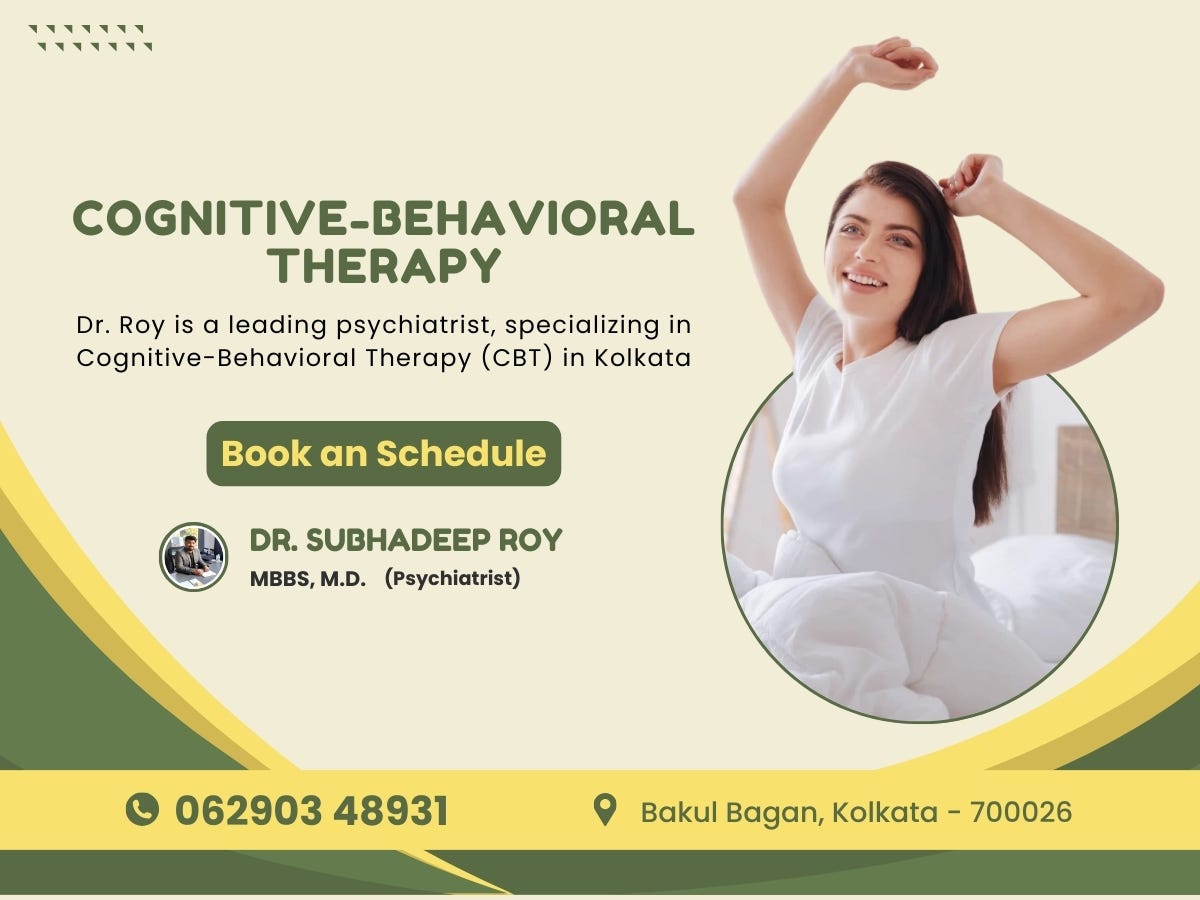 COGNITIVE-BEHAVIORAL THERAPY

Dr. Roy is a leading psychiatrist, specializing in Cognitive-Behavioral Therapy (CBT) in Kolkata

Book an Schedule

DR. SUBHADEEP ROY
MBBS, M.D. (Psychiatrist)

062903 48931

Bakul Bagan, Kolkata - 700026